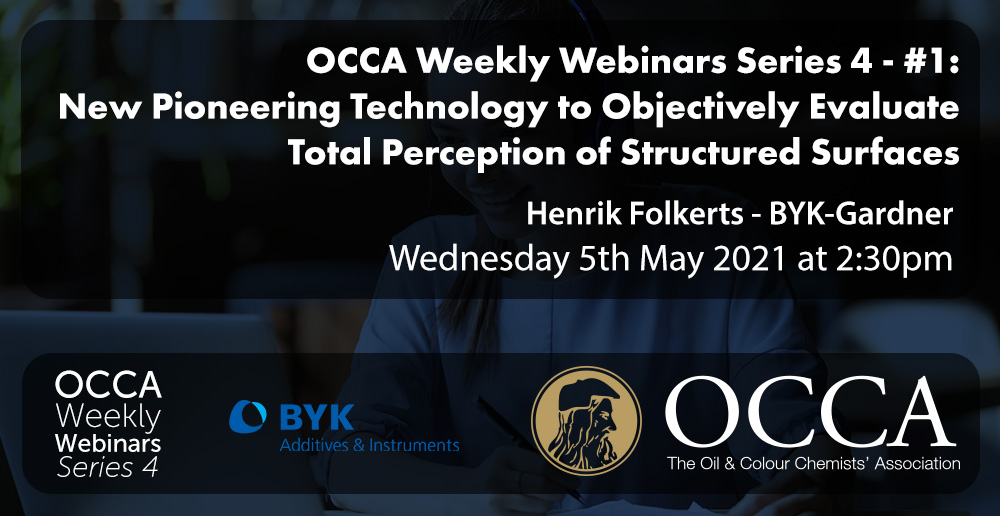 OCCA Weekly Webinars Series 4 - #1: New Pioneering Technology to Objectively Evaluate Total Perception of Structured Surfaces

Henrik Folkerts - BYK-Gardner

Wednesday 5th May 2021 at 2:30pm

OCCA Weekly Webinars Series 4

BYK
Additives & Instruments

OCCA
The Oil & Colour Chemists' Association